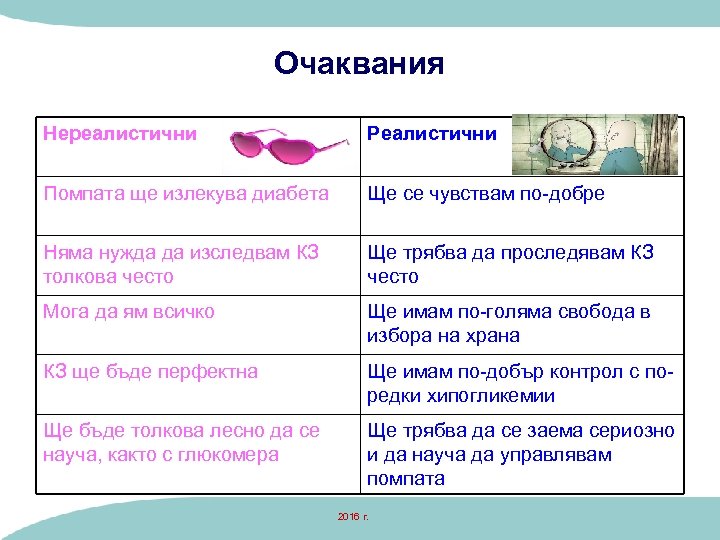 Очаквания

| Нереалистични | Реалистични |
|---|---|
| Помпата ще излекува диабета | Ще се чувствам по-добре |
| Няма нужда да изследвам КЗ толкова често | Ще трябва да проследявам КЗ често |
| Мога да ям всичко | Ще имам по-голяма свобода в избора на храна |
| КЗ ще бъде перфектна | Ще имам по-добър контрол с по-редки хипогликемии |
| Ще бъде толкова лесно да се науча, както с глюкомера | Ще трябва да се заема сериозно и да науча да управлявам помпата |

2016 г.